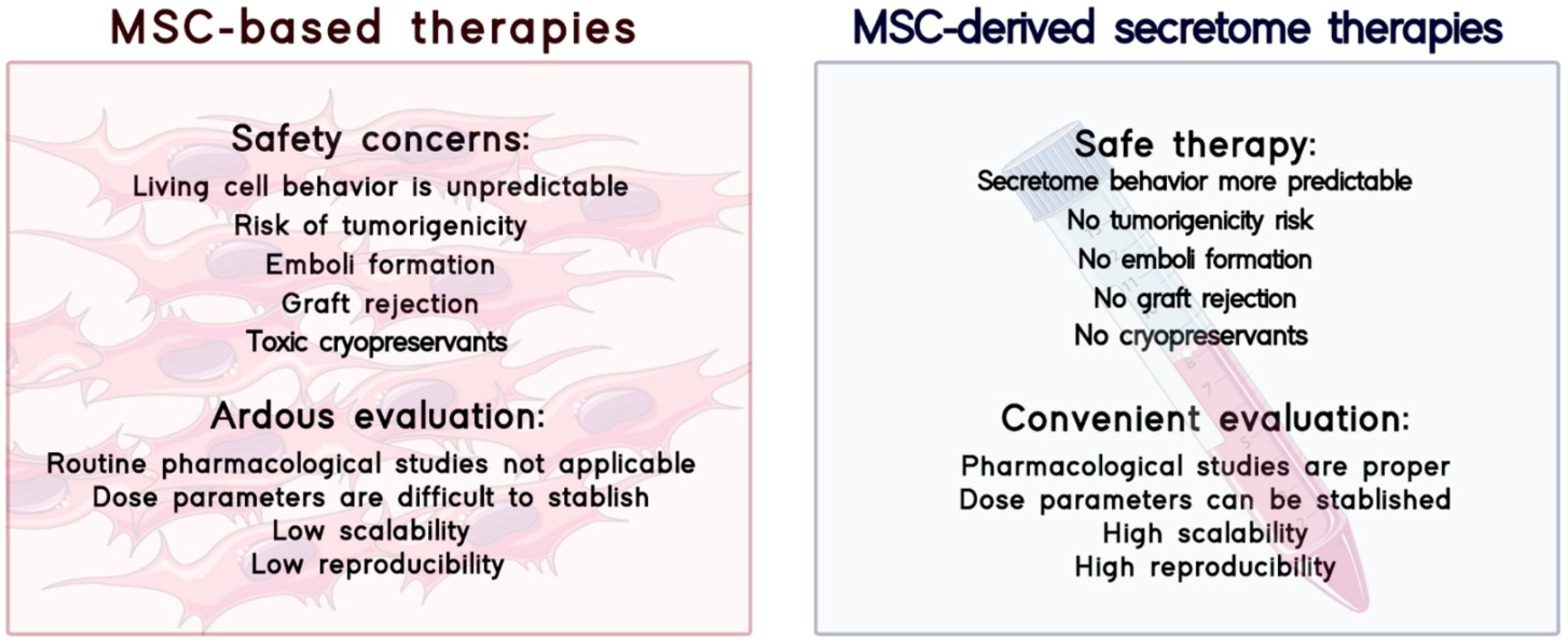 MSC-based therapies

Safety concerns:
Living cell behavior is unpredictable
Risk of tumorigenicity
Emboli formation
Graft rejection
Toxic cryopreservants

Ardous evaluation:
Routine pharmacological studies not applicable
Dose parameters are difficult to stablish
Low scalability
Low reproducibility

MSC-derived secretome therapies

Safe therapy:
Secretome behavior more predictable
No tumorigenicity risk
No emboli formation
No graft rejection
No cryopreservants

Convenient evaluation:
Pharmacological studies are proper
Dose parameters can be stablished
High scalability
High reproducibility